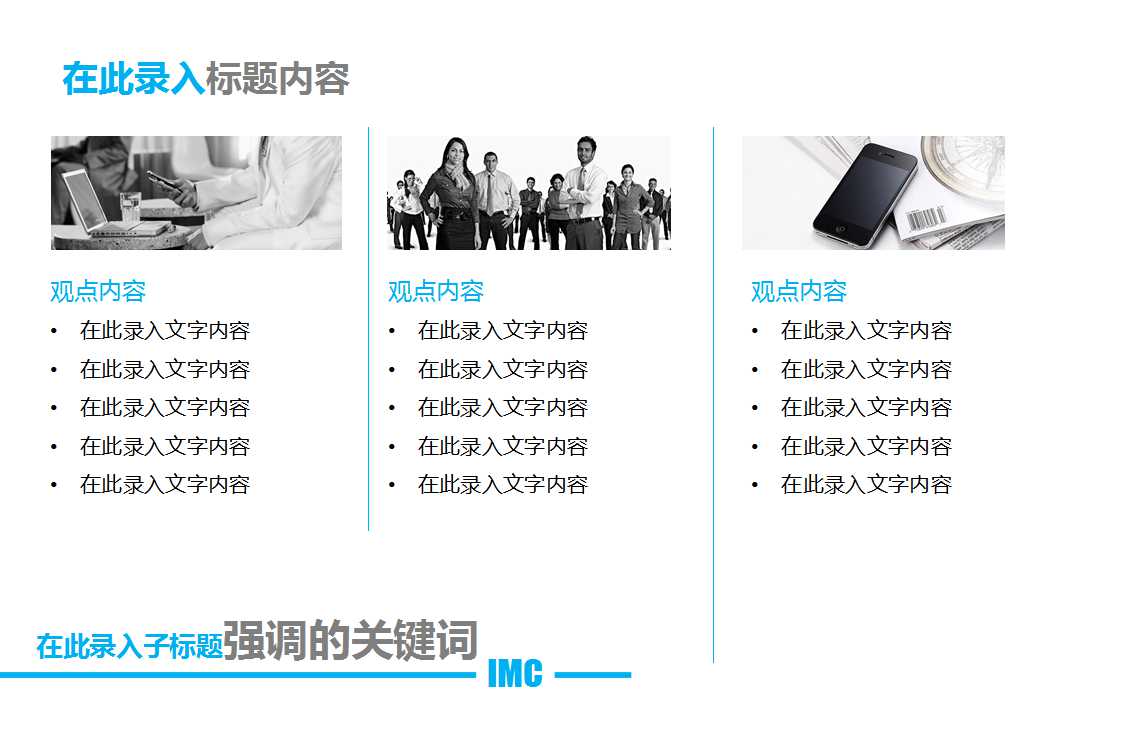 在此录入标题内容

观点内容
• 在此录入文字内容
• 在此录入文字内容
• 在此录入文字内容
• 在此录入文字内容
• 在此录入文字内容

观点内容
• 在此录入文字内容
• 在此录入文字内容
• 在此录入文字内容
• 在此录入文字内容
• 在此录入文字内容

观点内容
• 在此录入文字内容
• 在此录入文字内容
• 在此录入文字内容
• 在此录入文字内容
• 在此录入文字内容

在此录入子标题强调的关键词

IMC